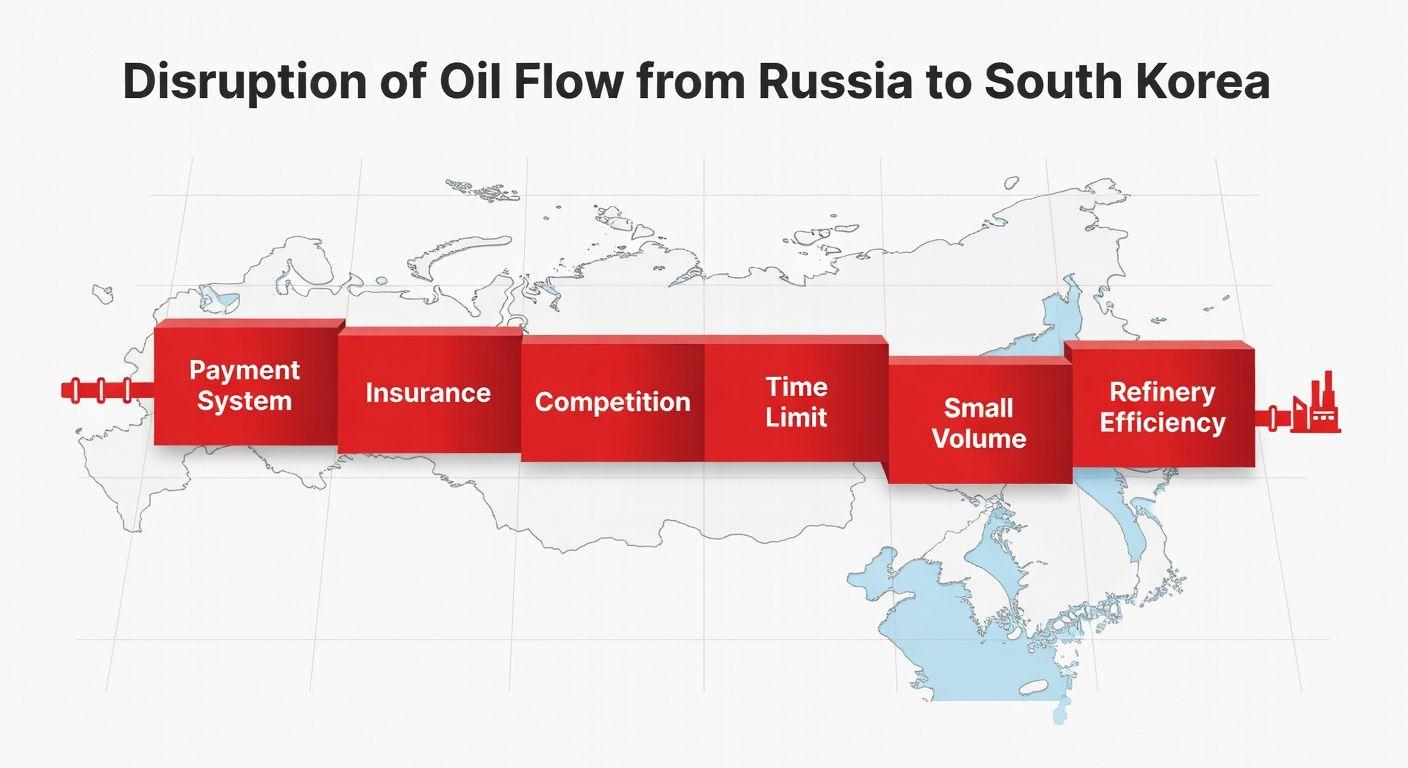 Disruption of Oil Flow from Russia to South Korea

Payment System

Insurance

Competition

Time Limit

Small Volume

Refinery Efficiency